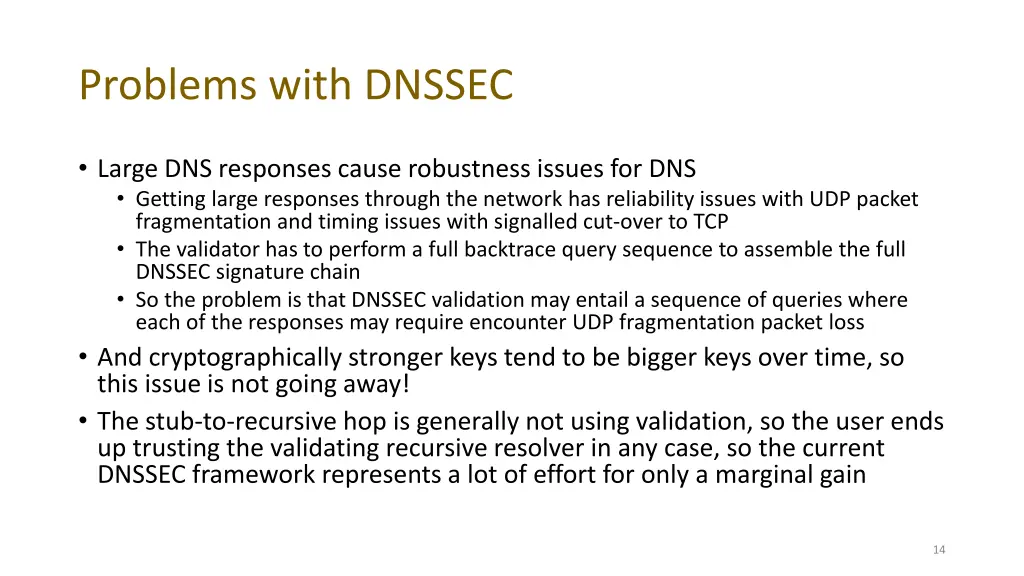 Problems with DNSSEC

• Large DNS responses cause robustness issues for DNS
  • Getting large responses through the network has reliability issues with UDP packet fragmentation and timing issues with signalled cut-over to TCP
  • The validator has to perform a full backtrace query sequence to assemble the full DNSSEC signature chain
  • So the problem is that DNSSEC validation may entail a sequence of queries where each of the responses may require encounter UDP fragmentation packet loss
• And cryptographically stronger keys tend to be bigger keys over time, so this issue is not going away!
• The stub-to-recursive hop is generally not using validation, so the user ends up trusting the validating recursive resolver in any case, so the current DNSSEC framework represents a lot of effort for only a marginal gain

14